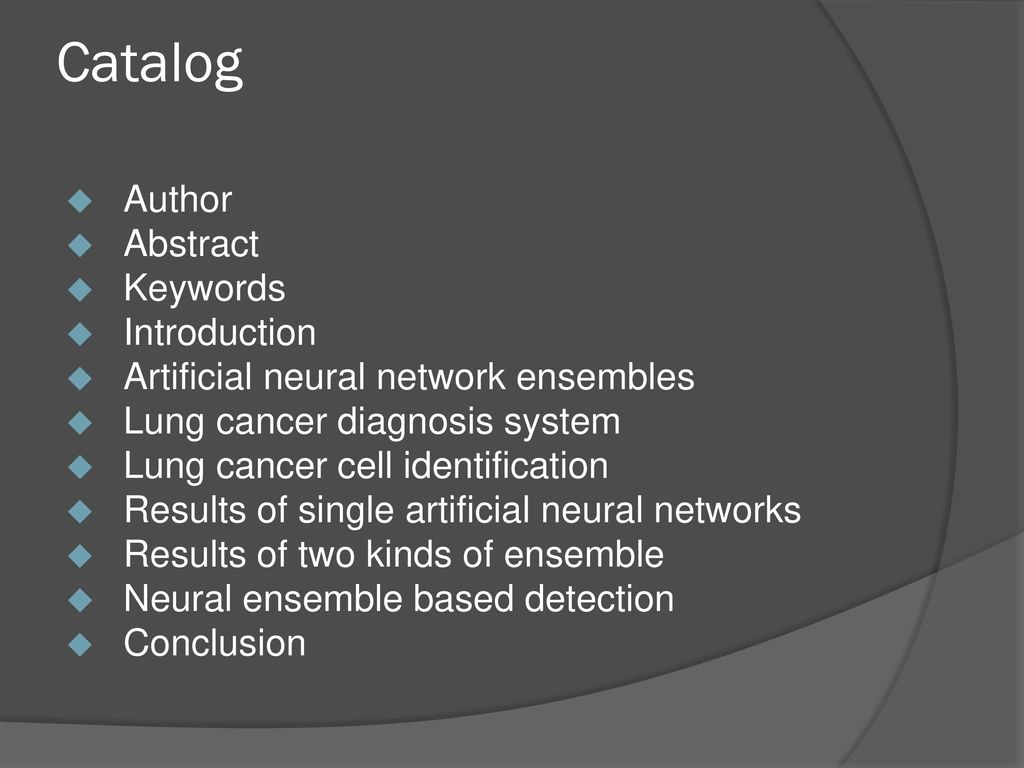 Catalog

- Author
- Abstract
- Keywords
- Introduction
- Artificial neural network ensembles
- Lung cancer diagnosis system
- Lung cancer cell identification
- Results of single artificial neural networks
- Results of two kinds of ensemble
- Neural ensemble based detection
- Conclusion